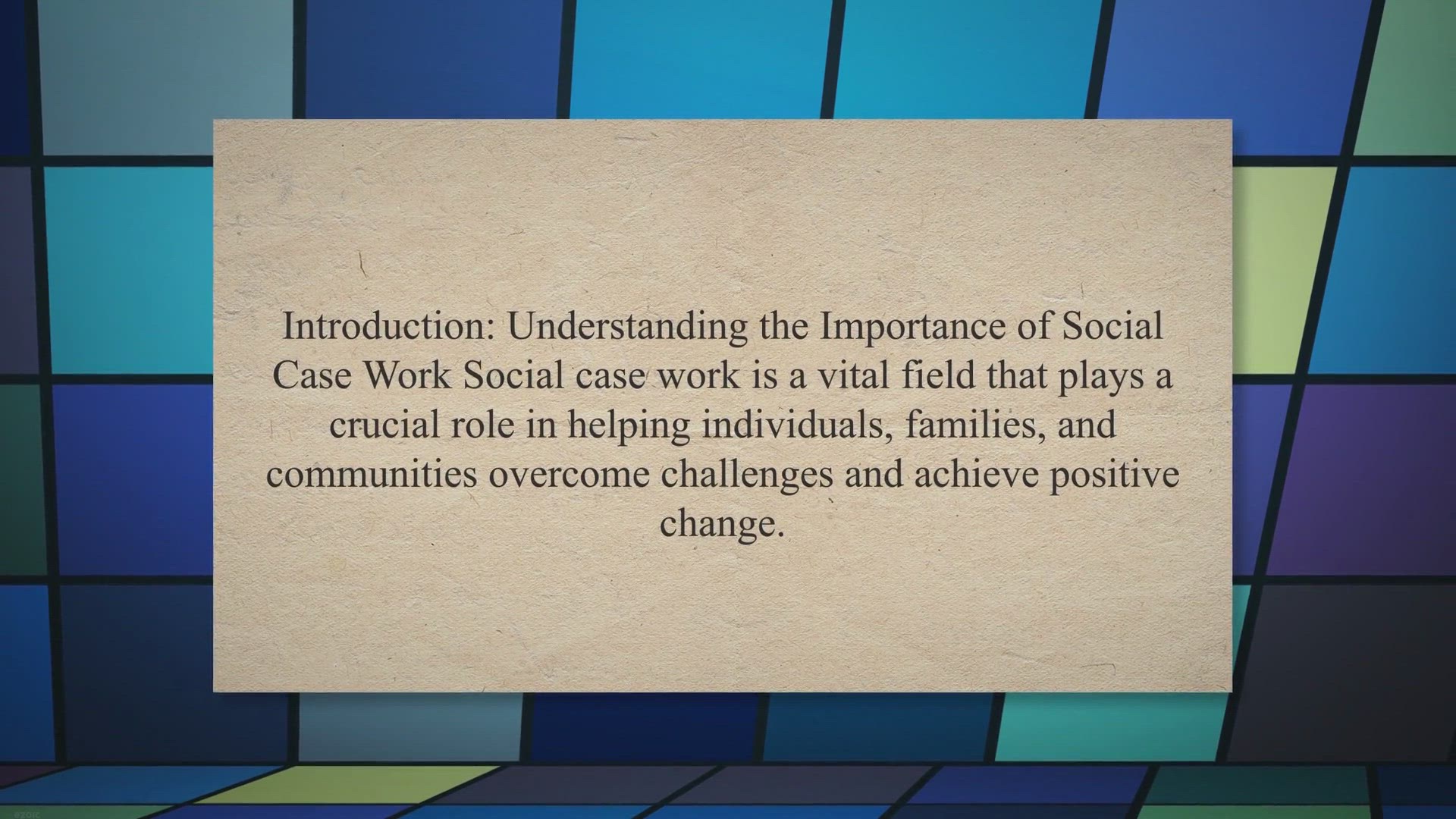 Introduction: Understanding the Importance of Social Case Work Social case work is a vital field that plays a crucial role in helping individuals, families, and communities overcome challenges and achieve positive change.

ezoic